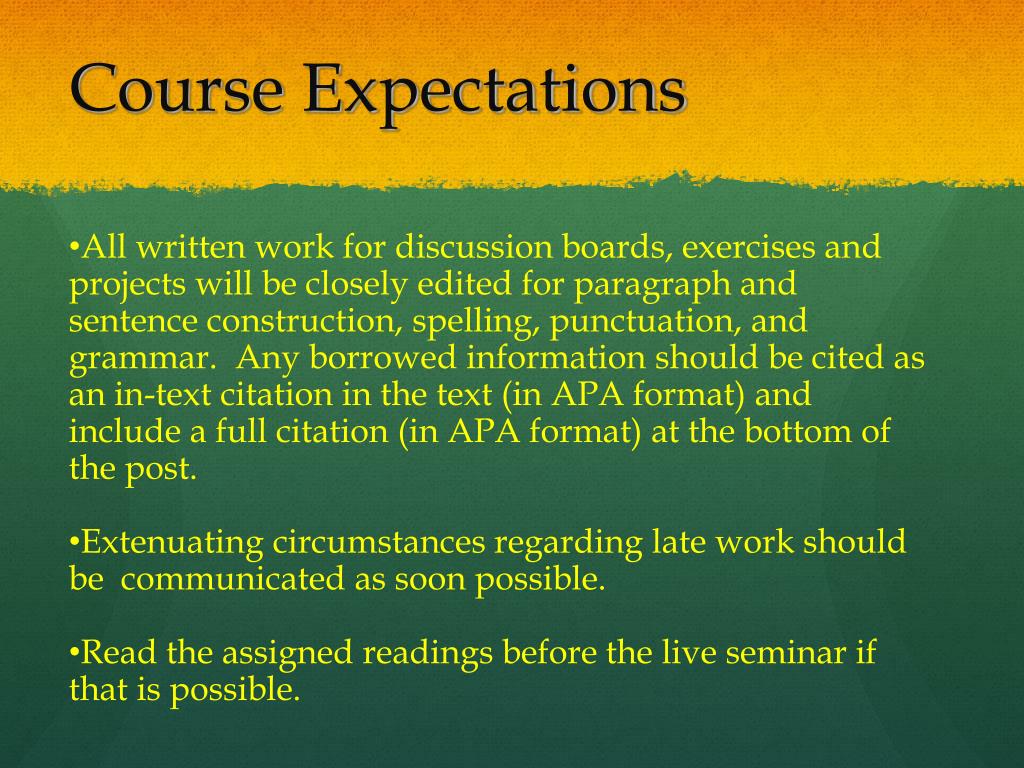 Course Expectations

•All written work for discussion boards, exercises and projects will be closely edited for paragraph and sentence construction, spelling, punctuation, and grammar.  Any borrowed information should be cited as an in-text citation in the text (in APA format) and include a full citation (in APA format) at the bottom of the post.

•Extenuating circumstances regarding late work should be  communicated as soon possible.

•Read the assigned readings before the live seminar if that is possible.